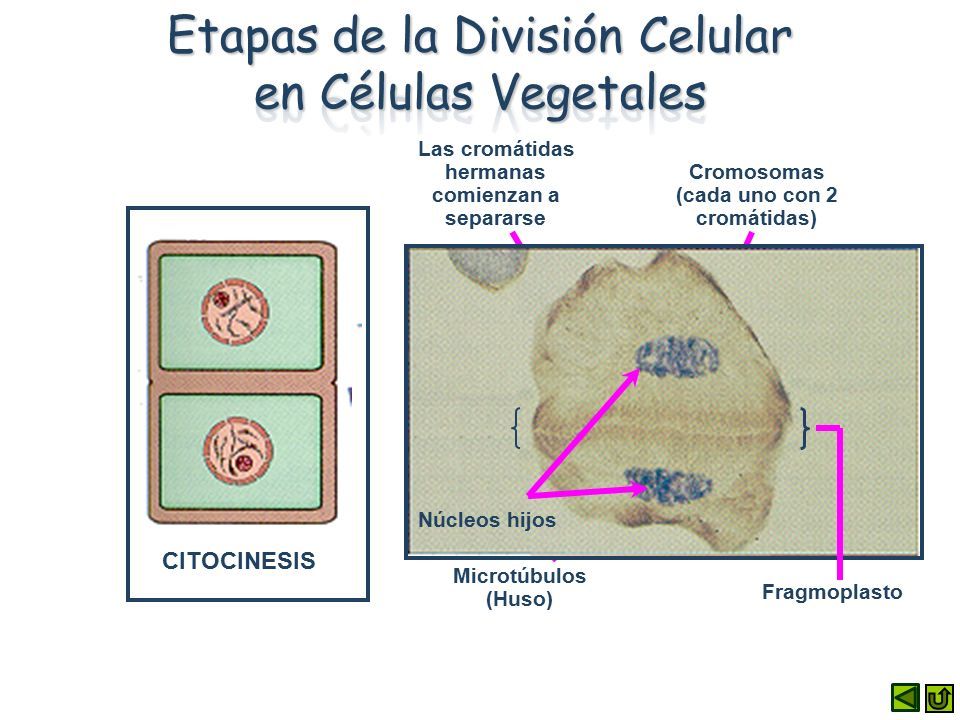 Etapas de la División Celular en Células Vegetales

Las cromátidas hermanas comienzan a separarse

Cromosomas (cada uno con 2 cromátidas)

CITOCINESIS

Núcleos hijos

Microtúbulos (Huso)

Fragmoplasto